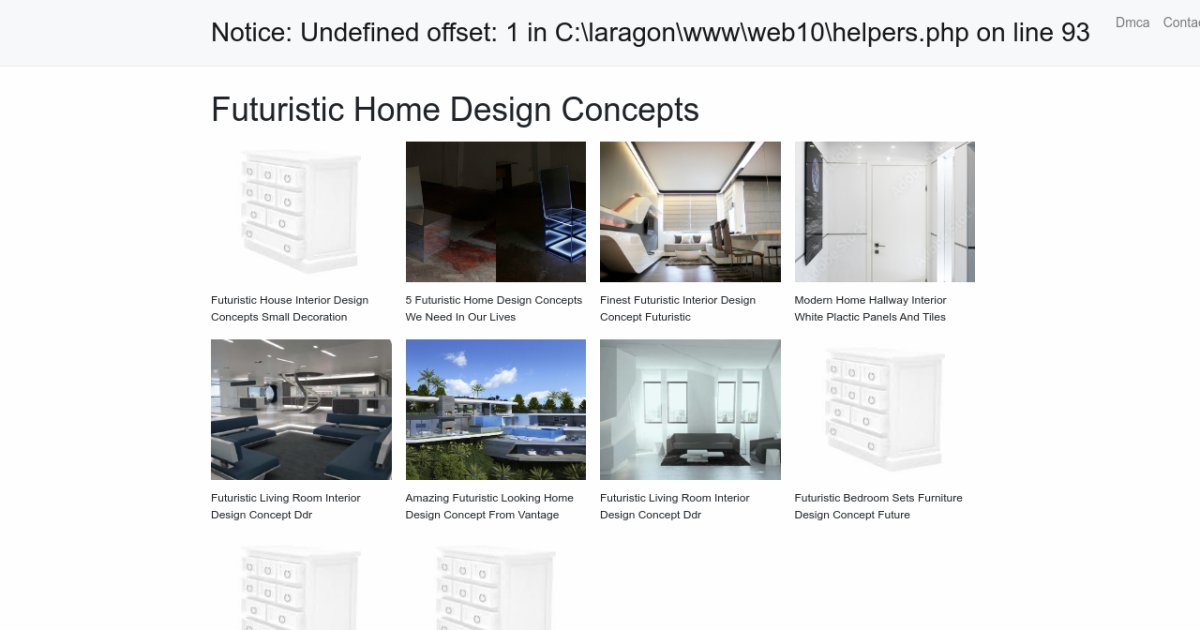 Notice: Undefined offset: 1 in C:\laragon\www\web10\helpers.php on line 93

Dmca Contac

Futuristic Home Design Concepts

Futuristic House Interior Design Concepts Small Decoration

5 Futuristic Home Design Concepts We Need In Our Lives

Finest Futuristic Interior Design Concept Futuristic

Modern Home Hallway Interior White Plactic Panels And Tiles

Futuristic Living Room Interior Design Concept Ddr

Amazing Futuristic Looking Home Design Concept From Vantage

Futuristic Living Room Interior Design Concept Ddr

Futuristic Bedroom Sets Furniture Design Concept Future